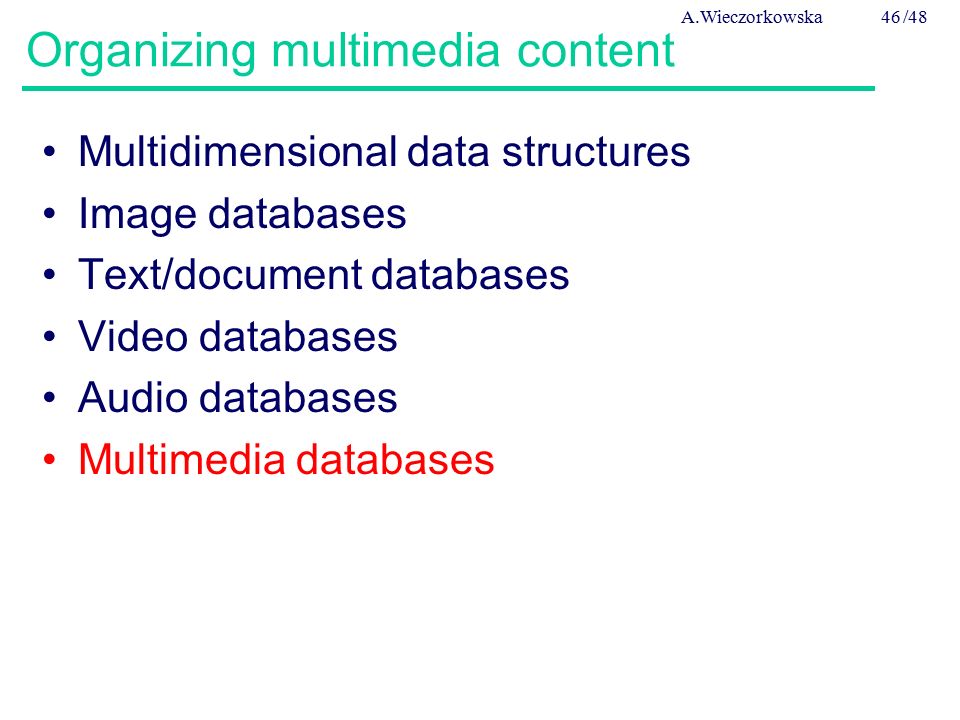 A.Wieczorkowska 46/48

Organizing multimedia content

• Multidimensional data structures
• Image databases
• Text/document databases
• Video databases
• Audio databases
• Multimedia databases